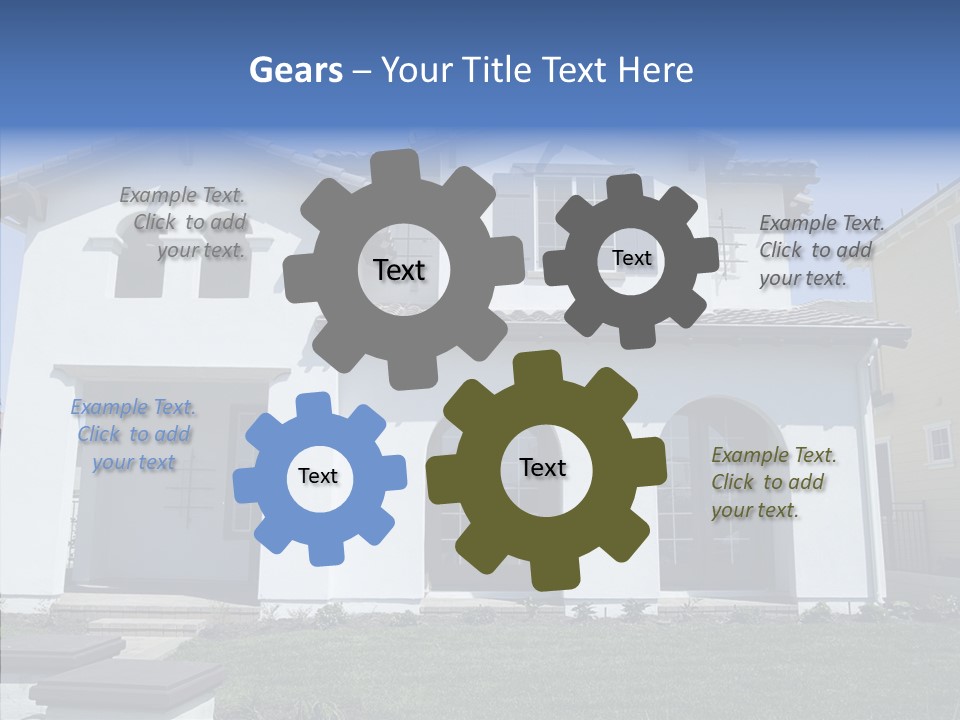 Gears – Your Title Text Here

Example Text. Click to add your text.

Text

Text

Example Text. Click to add your text.

Example Text. Click to add your text

Text

Text

Example Text. Click to add your text.